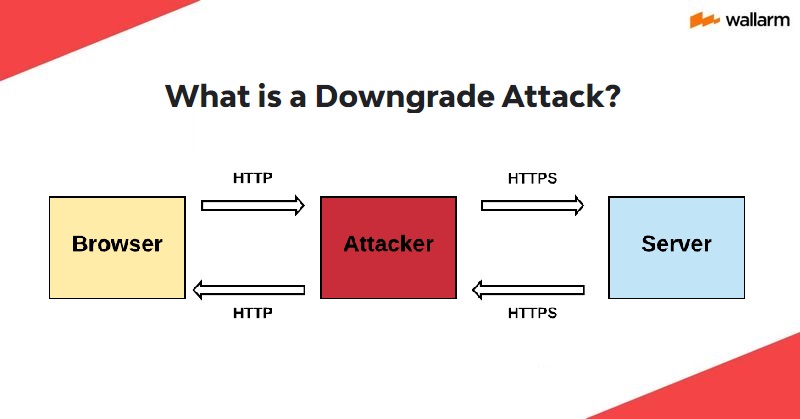 wallarm

What is a Downgrade Attack?

HTTP

HTTPS

Browser

Attacker

Server

HTTP

HTTPS